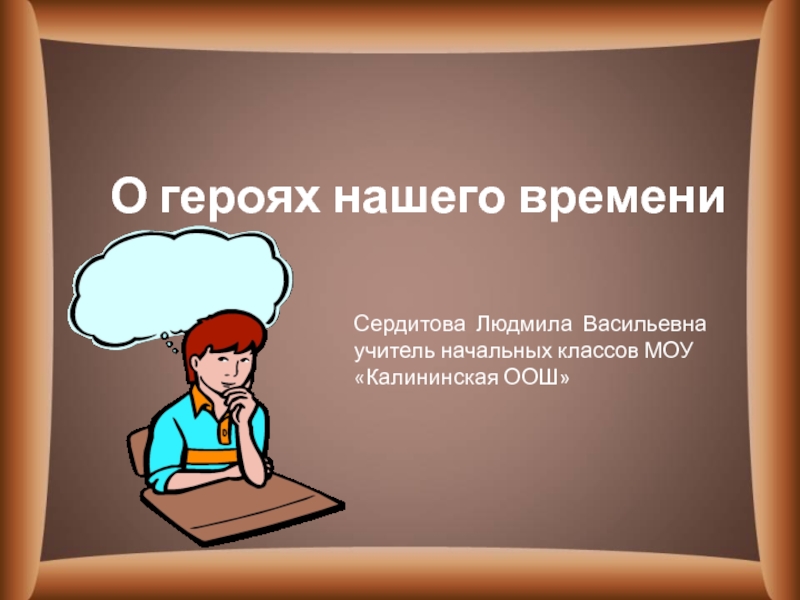 О героях нашего времени

Сердитова Людмила Васильевна учитель начальных классов МОУ «Калининская ООШ»